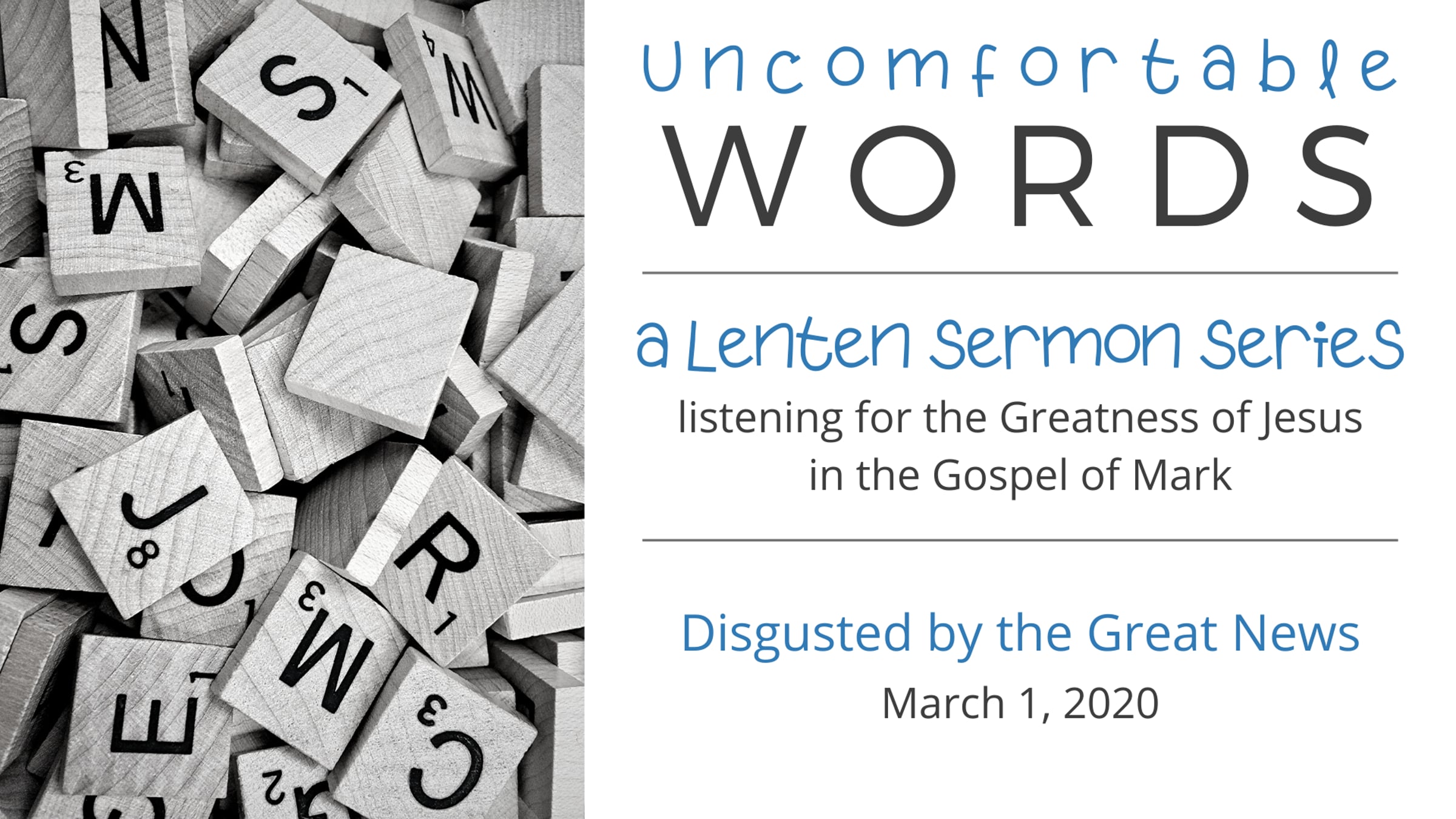 Uncomfortable
WORDS

a Lenten Sermon Series
listening for the Greatness of Jesus in the Gospel of Mark

Disgusted by the Great News
March 1, 2020